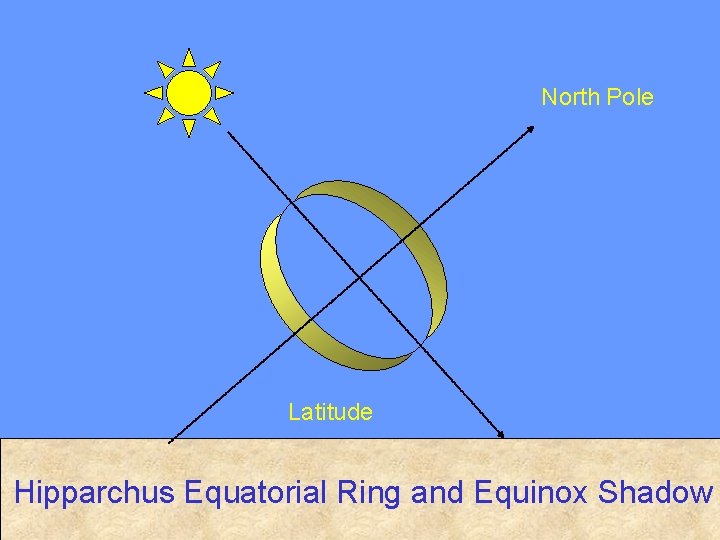 North Pole

Latitude

Hipparchus Equatorial Ring and Equinox Shadow